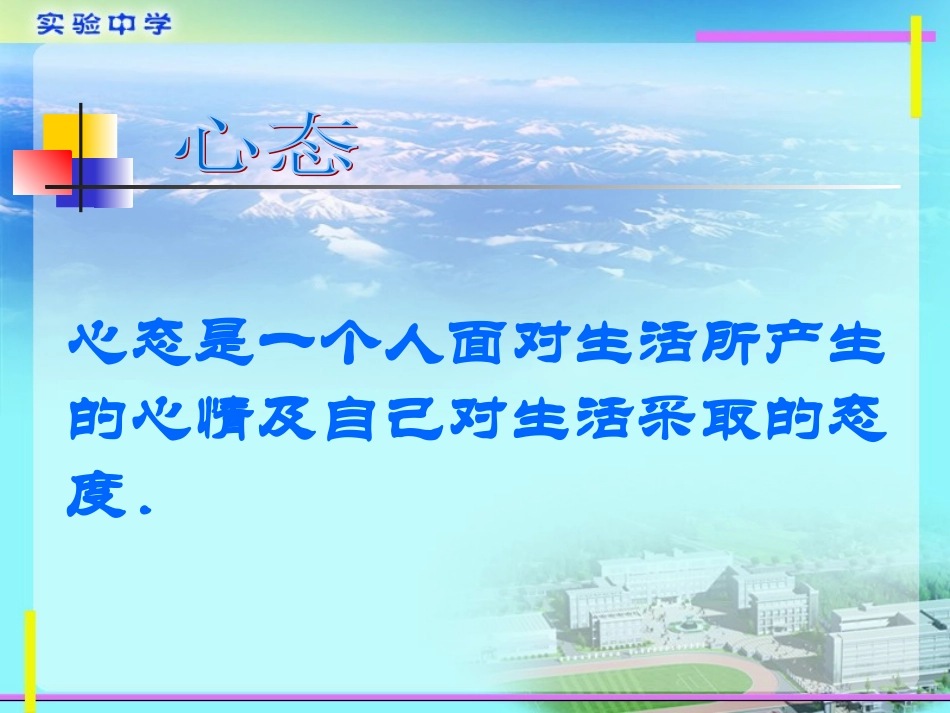 实验中学

心态

心态是一个人面对生活所产生的心情及自己对生活采取的态度.